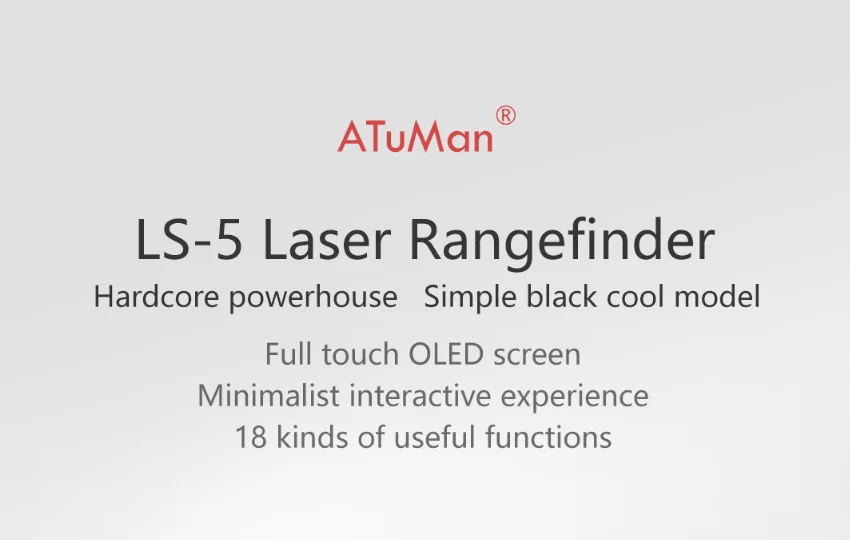 ATuMan®

LS-5 Laser Rangefinder

Hardcore powerhouse   Simple black cool model

Full touch OLED screen
Minimalist interactive experience
18 kinds of useful functions